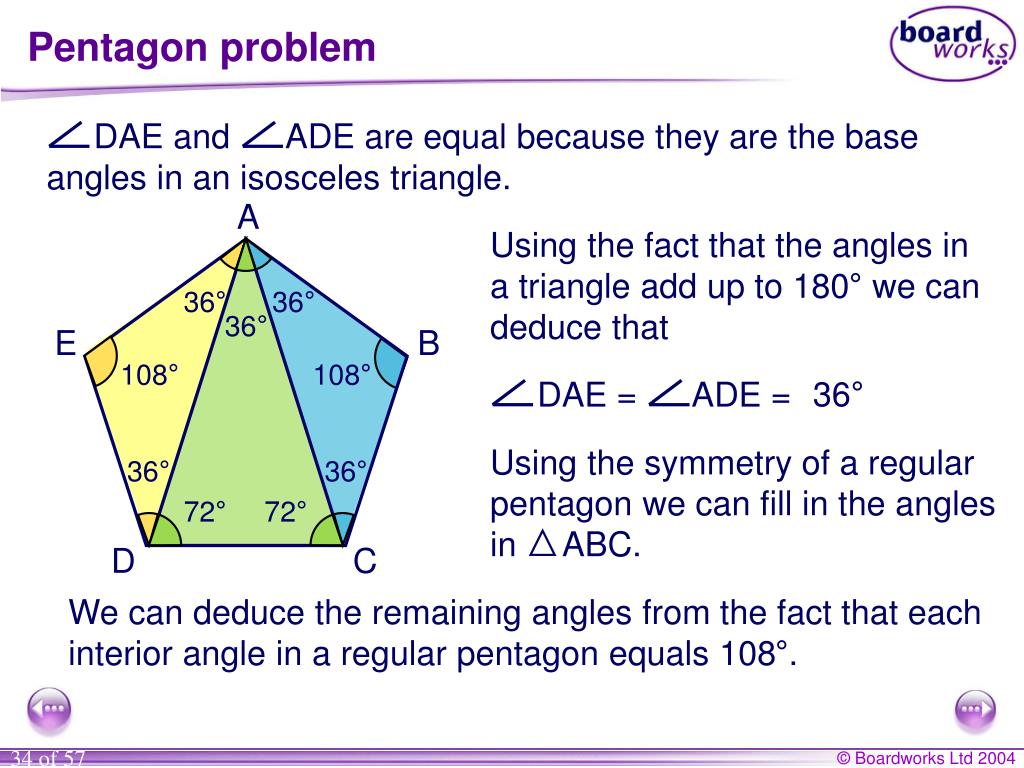 Pentagon problem

board works

$\angle$DAE and $\angle$ADE are equal because they are the base angles in an isosceles triangle.

A
E
B
D
C
36°
36°
36°
108°
108°
36°
36°
72°
72°

Using the fact that the angles in a triangle add up to 180° we can deduce that

$\angle$DAE = $\angle$ADE = 36°

Using the symmetry of a regular pentagon we can fill in the angles in $\triangle$ABC.

We can deduce the remaining angles from the fact that each interior angle in a regular pentagon equals 108°.

34 of 57

© Boardworks Ltd 2004